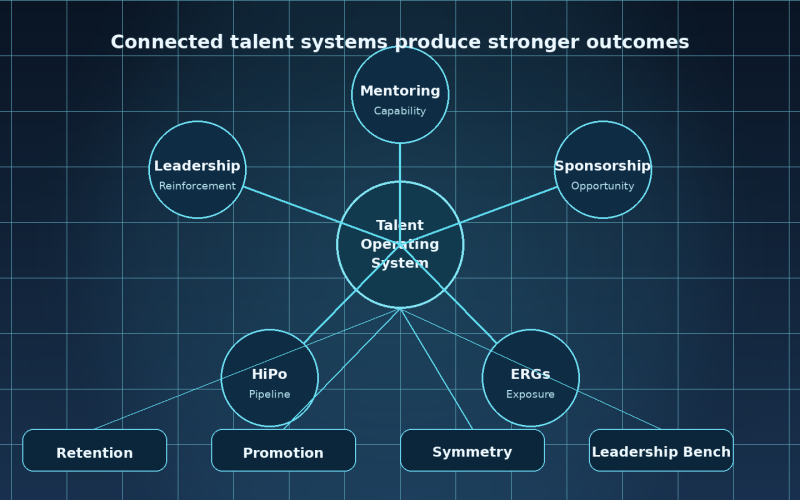 Connected talent systems produce stronger outcomes

Mentoring
Capability

Leadership
Reinforcement

Sponsorship
Opportunity

Talent
Operating
System

HiPo
Pipeline

ERGs
Exposure

Retention

Promotion

Symmetry

Leadership Bench